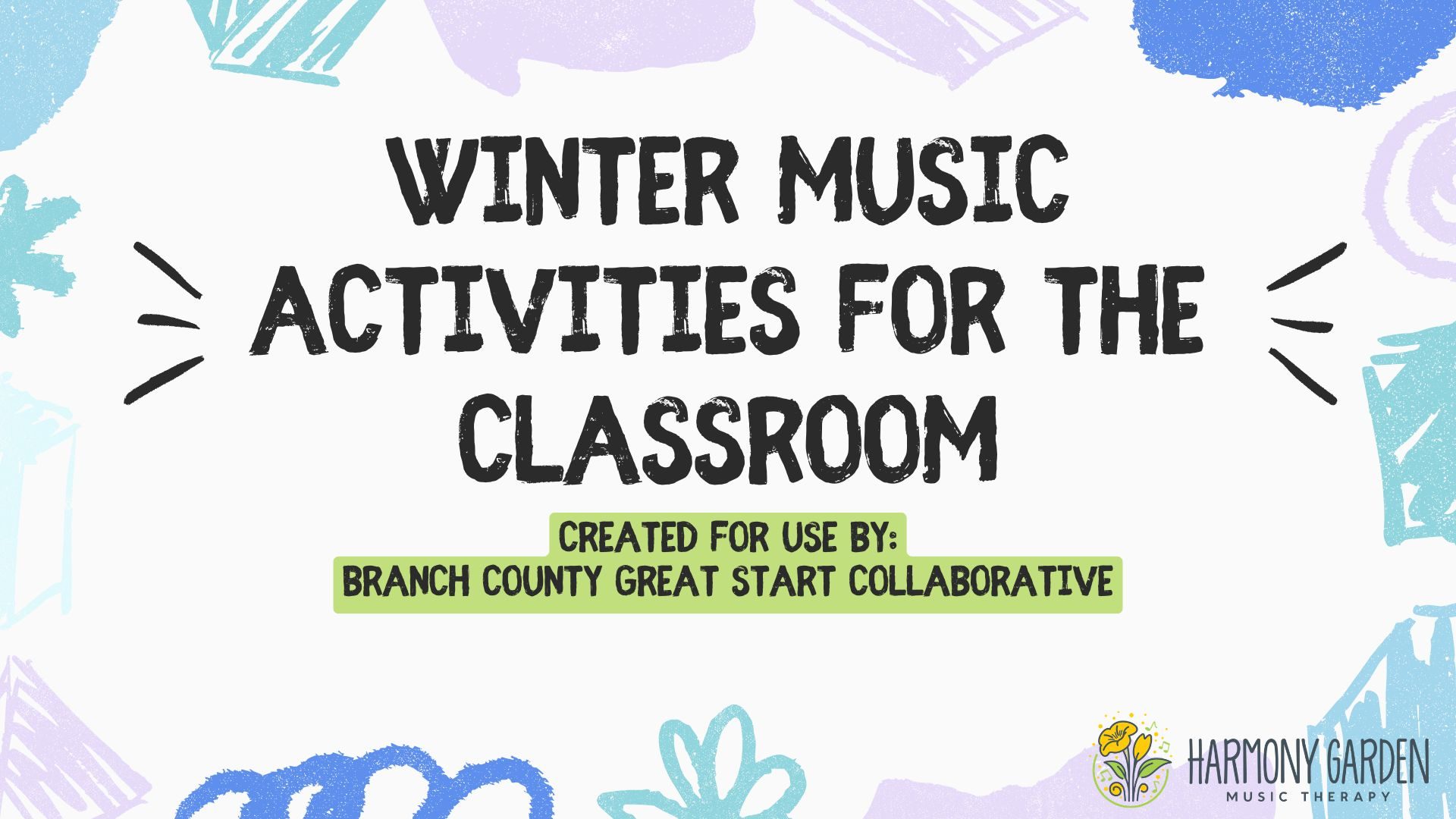 WINTER MUSIC ACTIVITIES FOR THE CLASSROOM

CREATED FOR USE BY:
BRANCH COUNTY GREAT START COLLABORATIVE

HARMONY GARDEN
MUSIC THERAPY